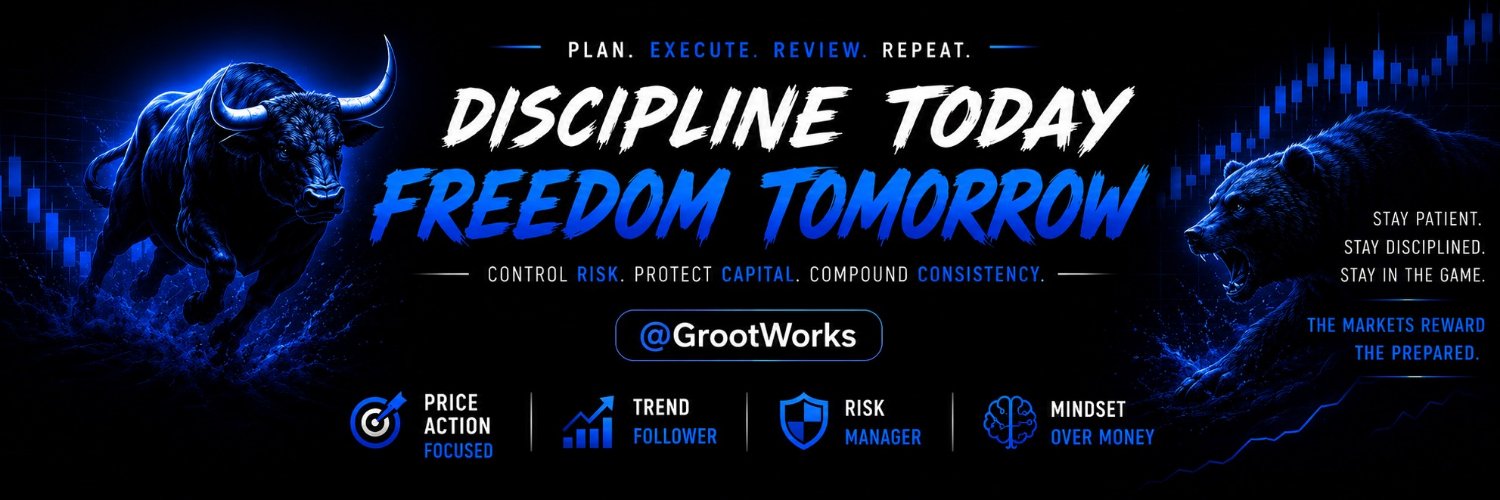 PLAN. EXECUTE. REVIEW. REPEAT.

DISCIPLINE TODAY
FREEDOM TOMORROW

CONTROL RISK. PROTECT CAPITAL. COMPOUND CONSISTENCY.

@GrootWorks

PRICE ACTION FOCUSED

TREND FOLLOWER

RISK MANAGER

MINDSET OVER MONEY

STAY PATIENT.
STAY DISCIPLINED.
STAY IN THE GAME.

THE MARKETS REWARD THE PREPARED.